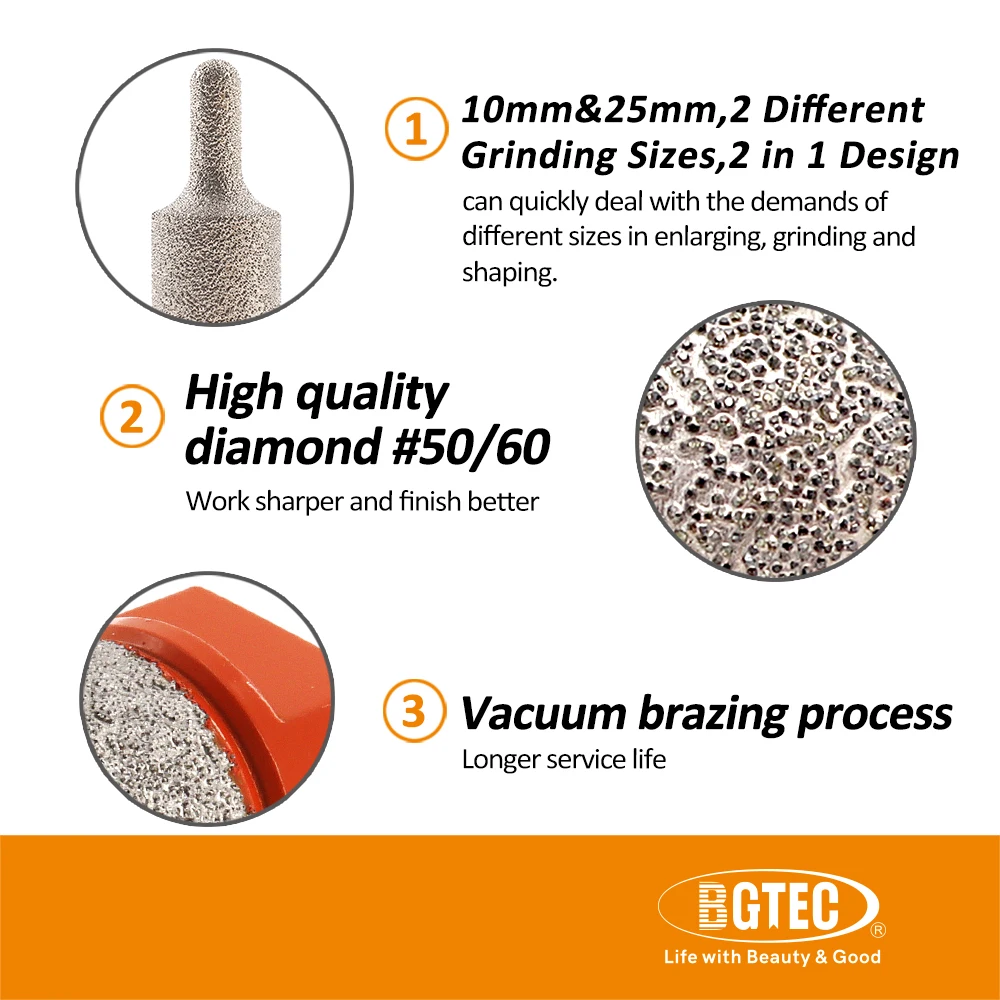 1 10mm&25mm,2 Different Grinding Sizes,2 in 1 Design

can quickly deal with the demands of different sizes in enlarging, grinding and shaping.

2 High quality diamond #50/60

Work sharper and finish better

3 Vacuum brazing process

Longer service life

BGTEC ®

Life with Beauty & Good